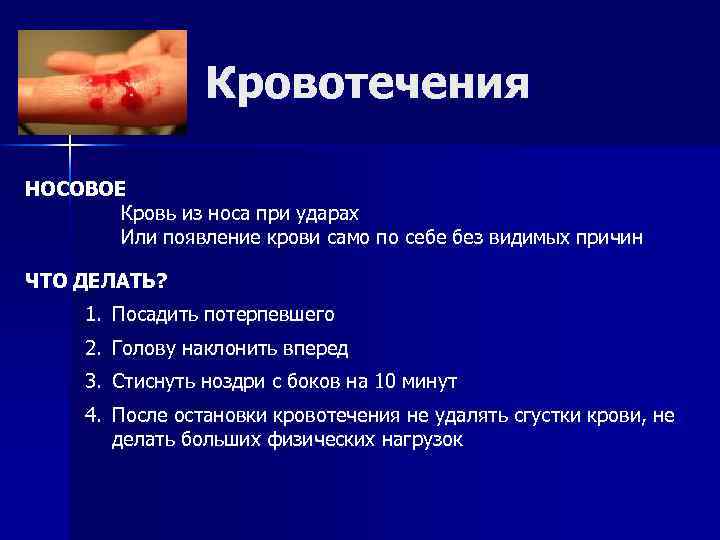 Кровотечения

НОСОВОЕ

Кровь из носа при ударах
Или появление крови само по себе без видимых причин

ЧТО ДЕЛАТЬ?

1. Посадить потерпевшего
2. Голову наклонить вперед
3. Стиснуть ноздри с боков на 10 минут
4. После остановки кровотечения не удалять сгустки крови, не делать больших физических нагрузок